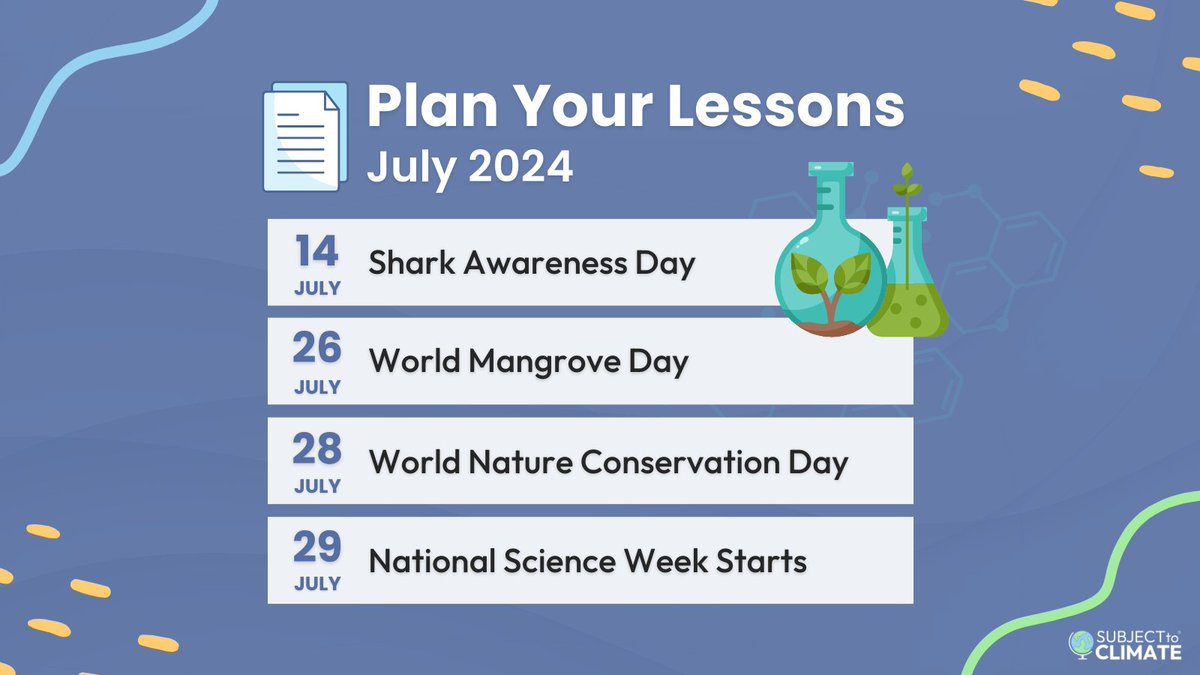 Plan Your Lessons
July 2024

14 JULY Shark Awareness Day

26 JULY World Mangrove Day

28 JULY World Nature Conservation Day

29 JULY National Science Week Starts

SUBJECT to CLIMATE